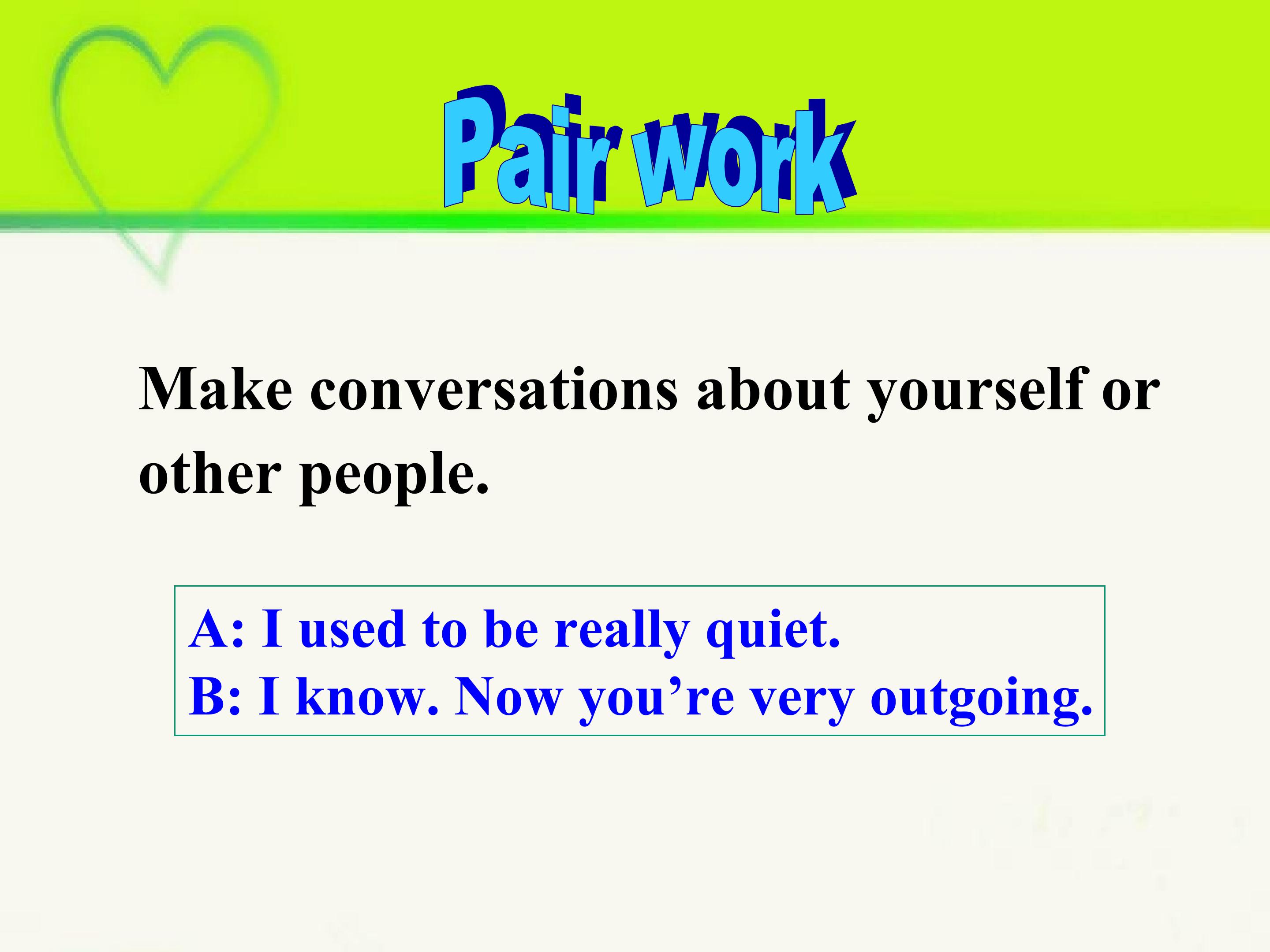 Pair work

Make conversations about yourself or other people.

A: I used to be really quiet.
B: I know. Now you’re very outgoing.